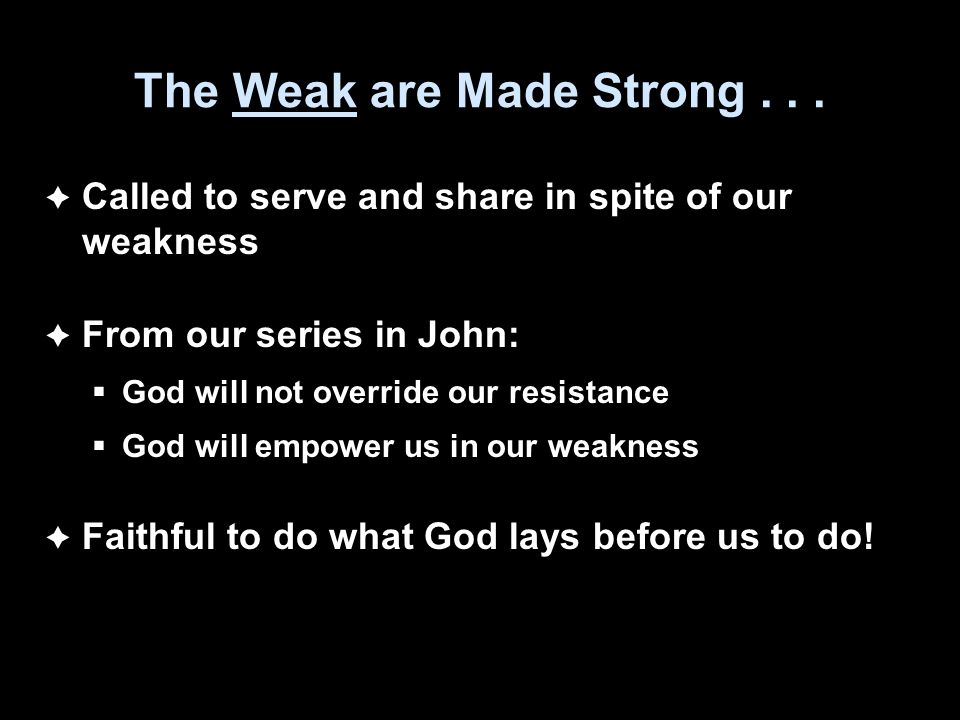 The Weak are Made Strong . . .

✦ Called to serve and share in spite of our weakness

✦ From our series in John:

▪ God will not override our resistance

▪ God will empower us in our weakness

✦ Faithful to do what God lays before us to do!